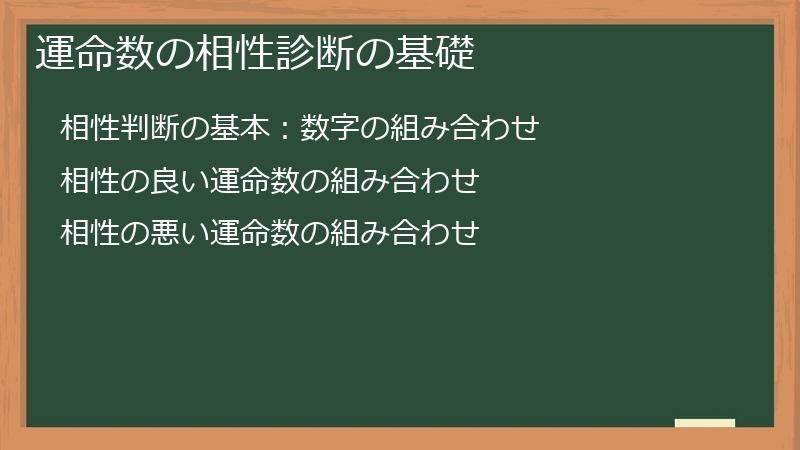 運命数の相性診断の基礎

相性判断の基本：数字の組み合わせ

相性の良い運命数の組み合わせ

相性の悪い運命数の組み合わせ